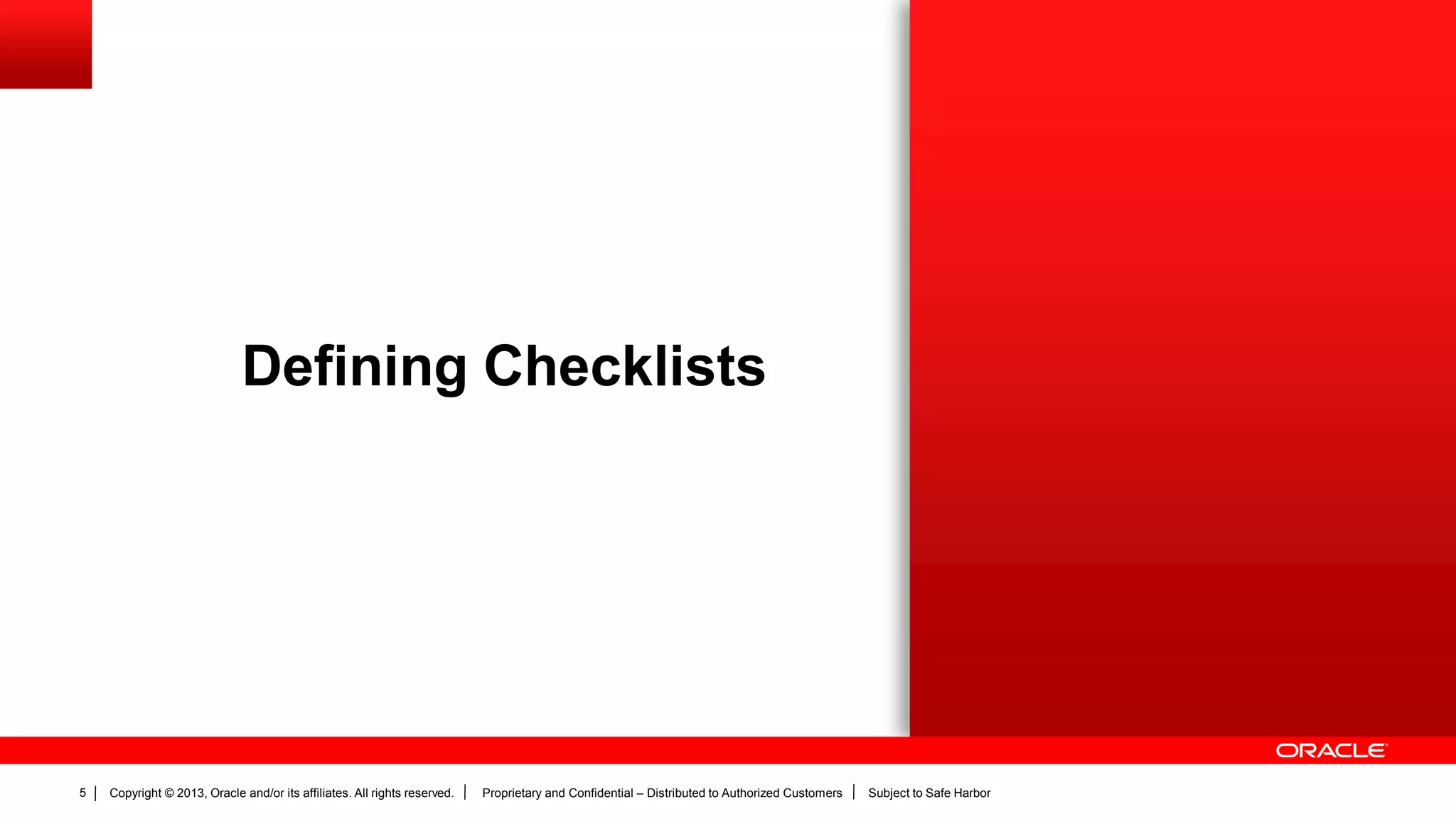 Defining Checklists

ORACLE

5 | Copyright © 2013, Oracle and/or its affiliates. All rights reserved. | Proprietary and Confidential – Distributed to Authorized Customers | Subject to Safe Harbor